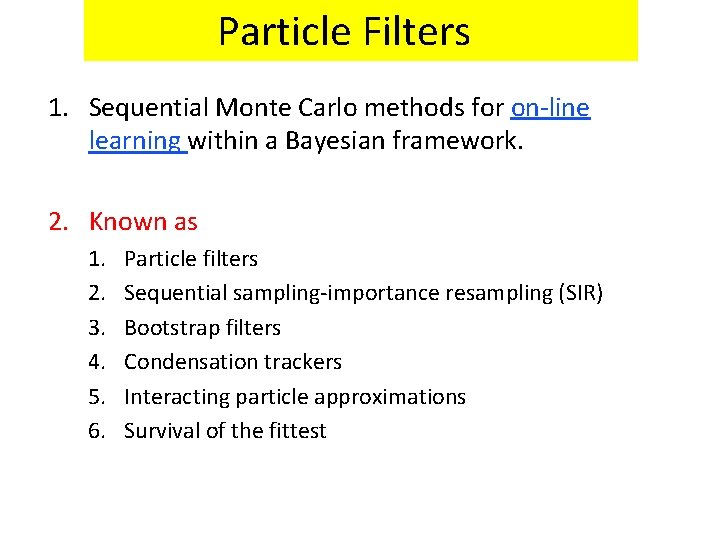 Particle Filters

1. Sequential Monte Carlo methods for on-line learning within a Bayesian framework.

2. Known as
1. Particle filters
2. Sequential sampling-importance resampling (SIR)
3. Bootstrap filters
4. Condensation trackers
5. Interacting particle approximations
6. Survival of the fittest